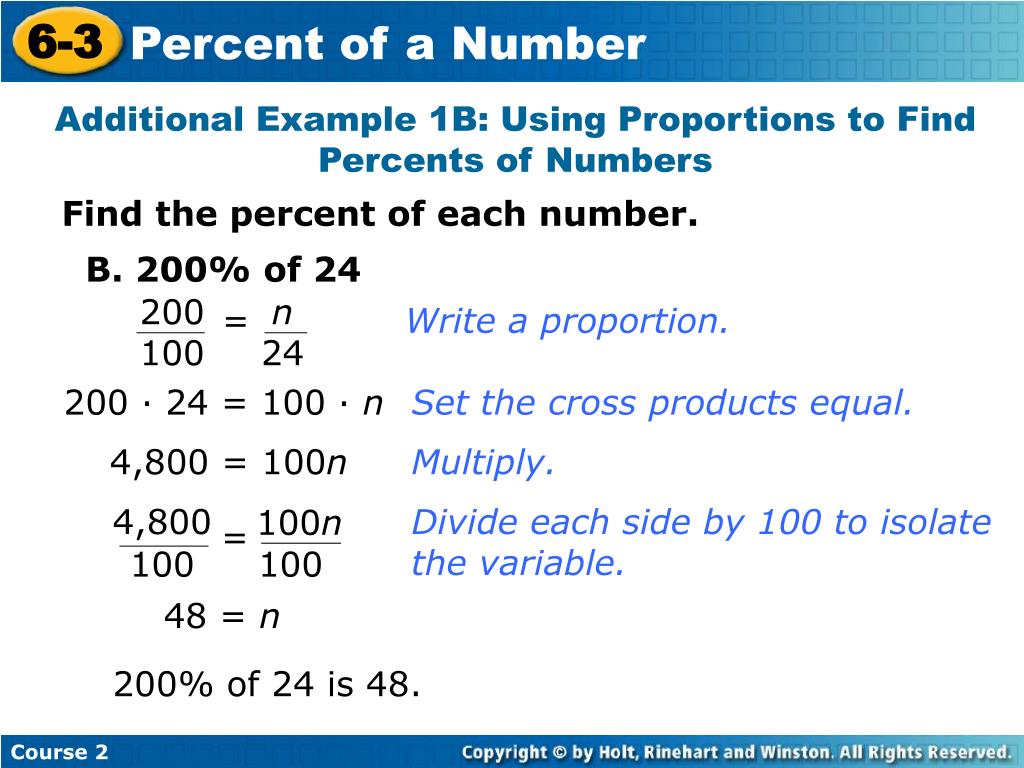 6-3 Percent of a Number

Additional Example 1B: Using Proportions to Find Percents of Numbers

Find the percent of each number.

B. 200% of 24

$\frac{200}{100} = \frac{n}{24}$ Write a proportion.

$200 \cdot 24 = 100 \cdot n$ Set the cross products equal.

$4,800 = 100n$ Multiply.

$\frac{4,800}{100} = \frac{100n}{100}$ Divide each side by 100 to isolate the variable.

$48 = n$

200% of 24 is 48.

Course 2

Copyright © by Holt, Rinehart and Winston. All Rights Reserved.